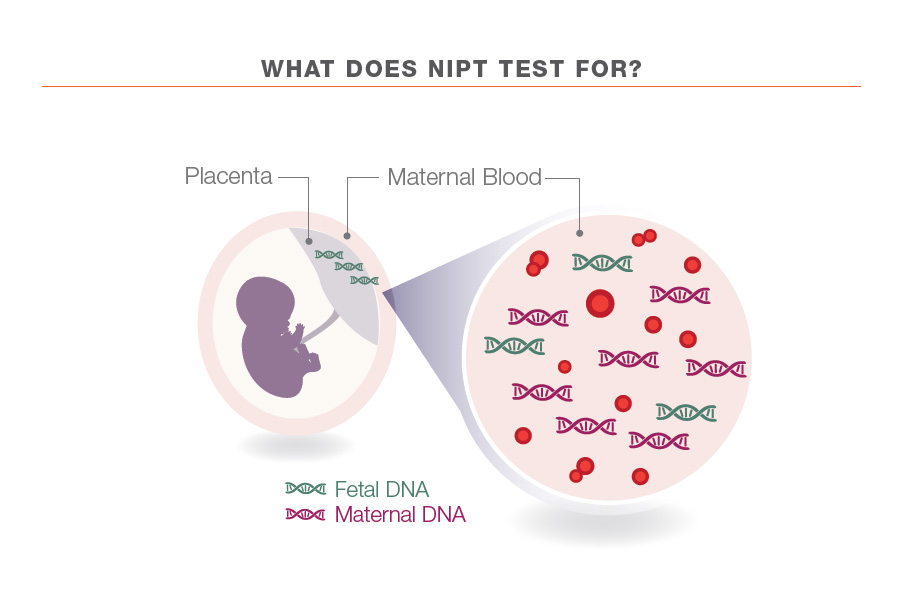 WHAT DOES NIPT TEST FOR?

Placenta

Maternal Blood

Fetal DNA
Maternal DNA